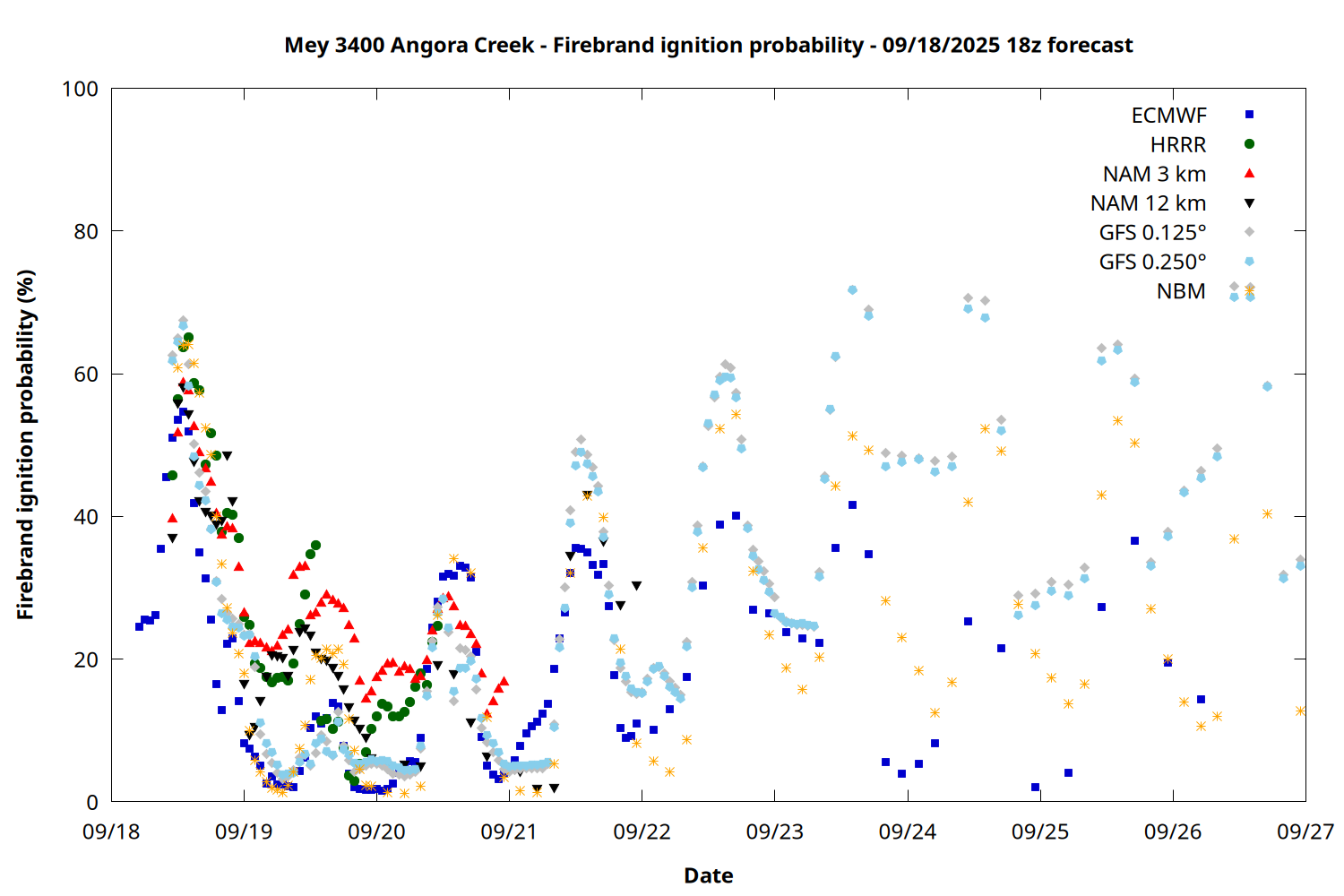 Mey 3400 Angora Creek - Firebrand ignition probability - 09/18/2025 18z forecast

Firebrand ignition probability (%)

100
80
60
40
20
0

ECMWF
HRRR
NAM 3 km
NAM 12 km
GFS 0.125°
GFS 0.250°
NBM

09/18
09/19
09/20
09/21
09/22
09/23
09/24
09/25
09/26
09/27

Date